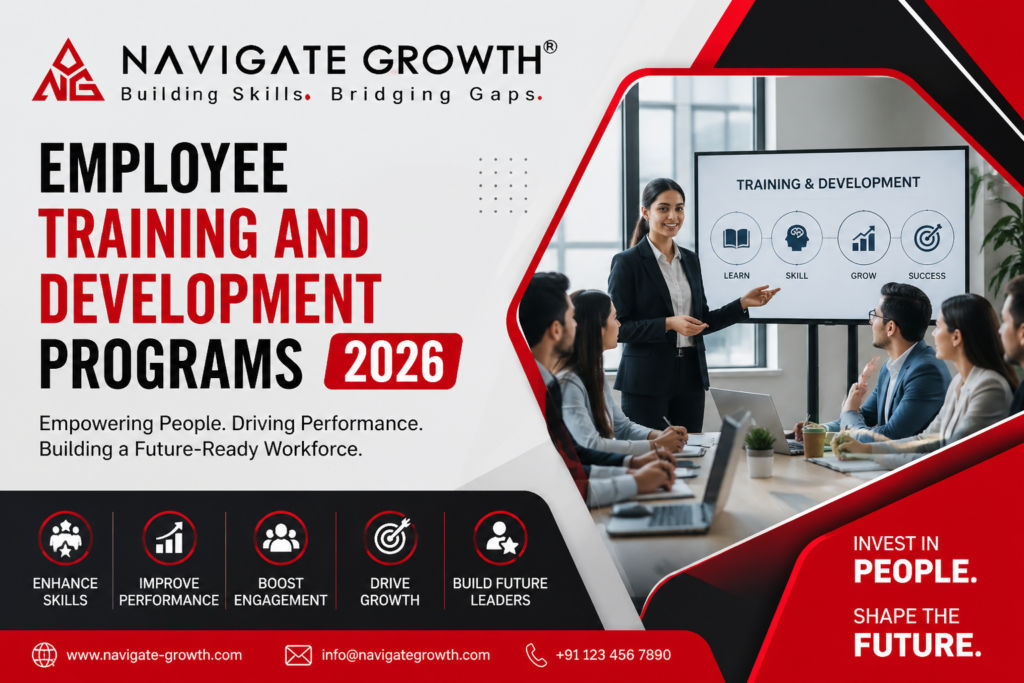 NG NAVIGATE GROWTH®
Building Skills. Bridging Gaps.

EMPLOYEE TRAINING AND DEVELOPMENT PROGRAMS 2026

Empowering People. Driving Performance. Building a Future-Ready Workforce.

TRAINING & DEVELOPMENT
LEARN
SKILL
GROW
SUCCESS

ENHANCE SKILLS
IMPROVE PERFORMANCE
BOOST ENGAGEMENT
DRIVE GROWTH
BUILD FUTURE LEADERS

INVEST IN PEOPLE.
SHAPE THE FUTURE.

www.navigate-growth.com
info@navigategrowth.com
+91 123 456 7890